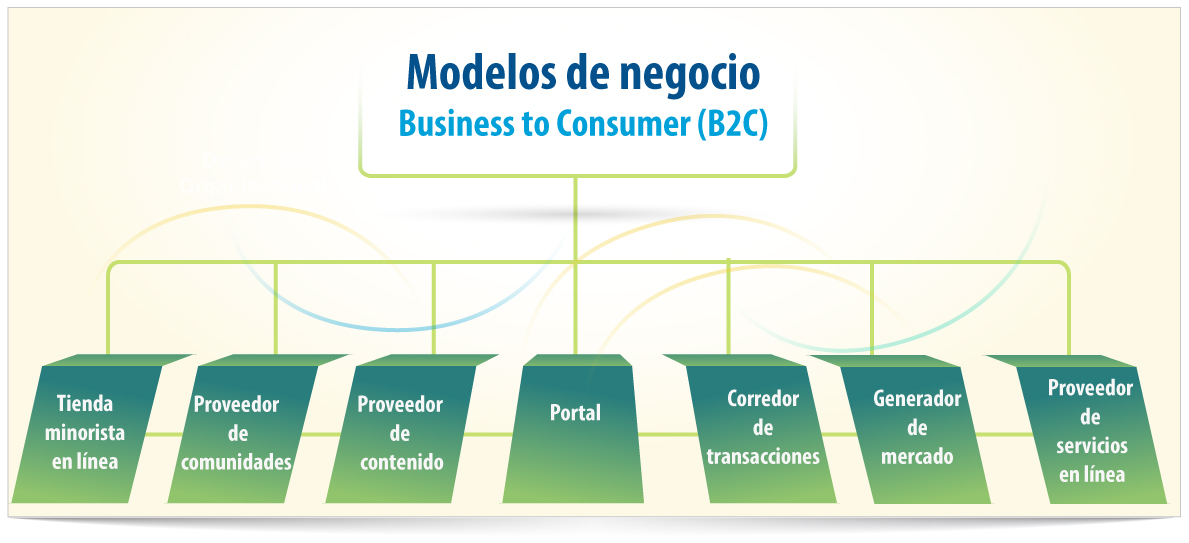 Modelos de negocio
Business to Consumer (B2C)

Tienda minorista en línea

Proveedor de comunidades

Proveedor de contenido

Portal

Corredor de transacciones

Generador de mercado

Proveedor de servicios en línea